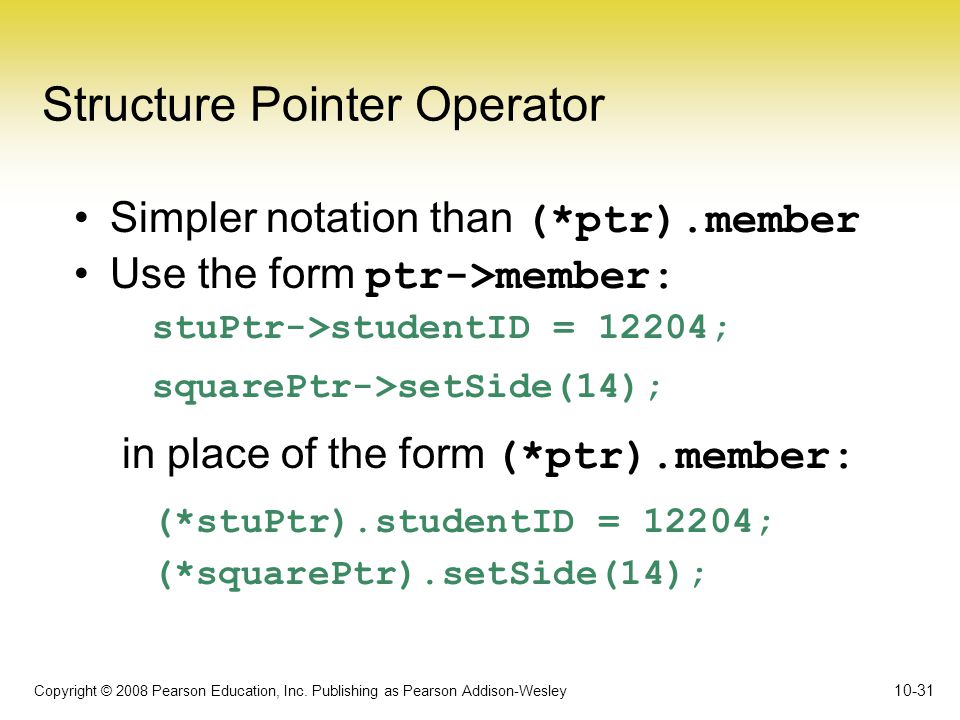 Structure Pointer Operator

• Simpler notation than (*ptr).member
• Use the form ptr->member:

stuPtr->studentID = 12204;

squarePtr->setSide(14);

in place of the form (*ptr).member:

(*stuPtr).studentID = 12204;

(*squarePtr).setSide(14);

Copyright © 2008 Pearson Education, Inc. Publishing as Pearson Addison-Wesley

10-31